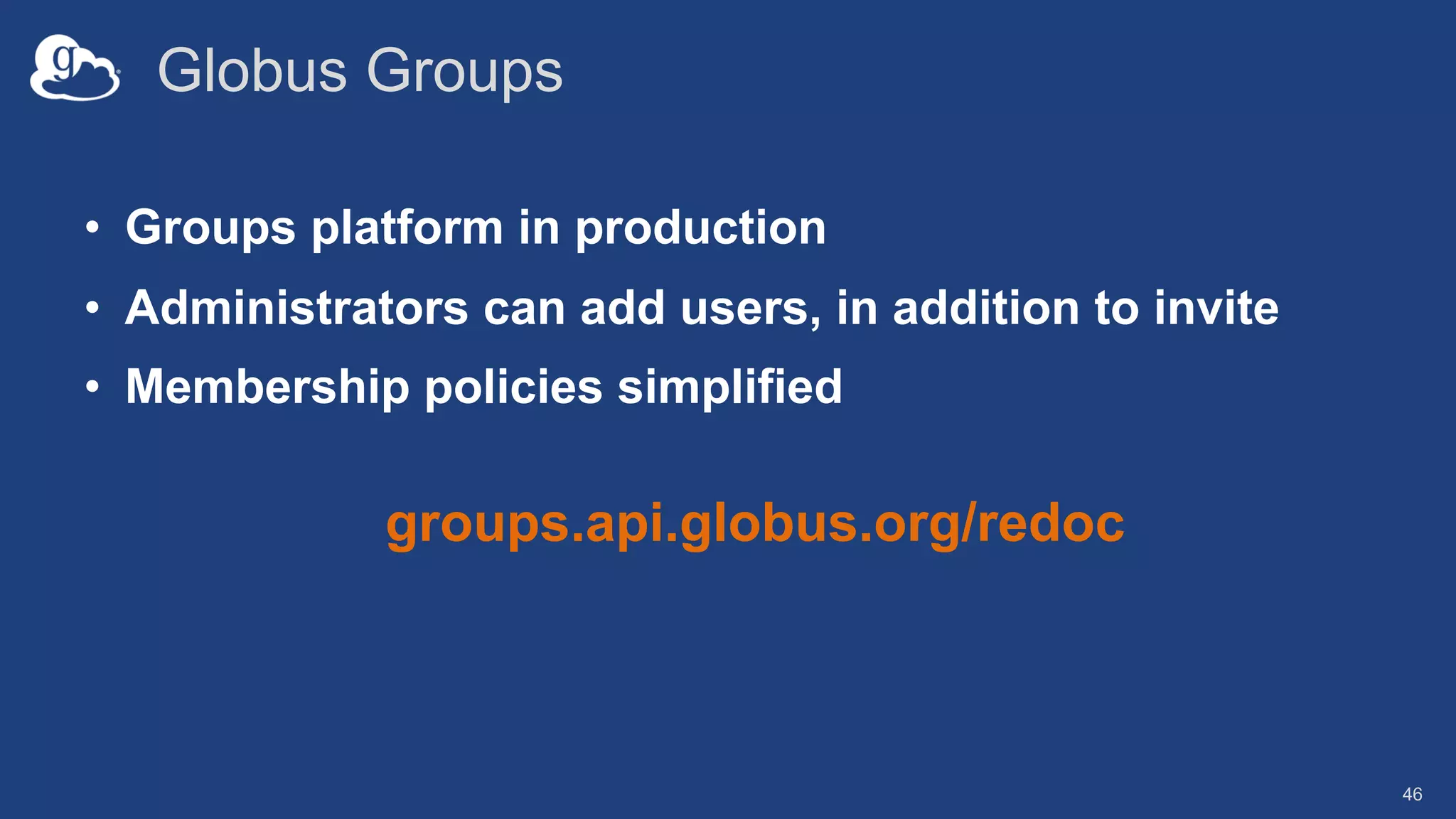 g

Globus Groups

• Groups platform in production
• Administrators can add users, in addition to invite
• Membership policies simplified

groups.api.globus.org/redoc

46